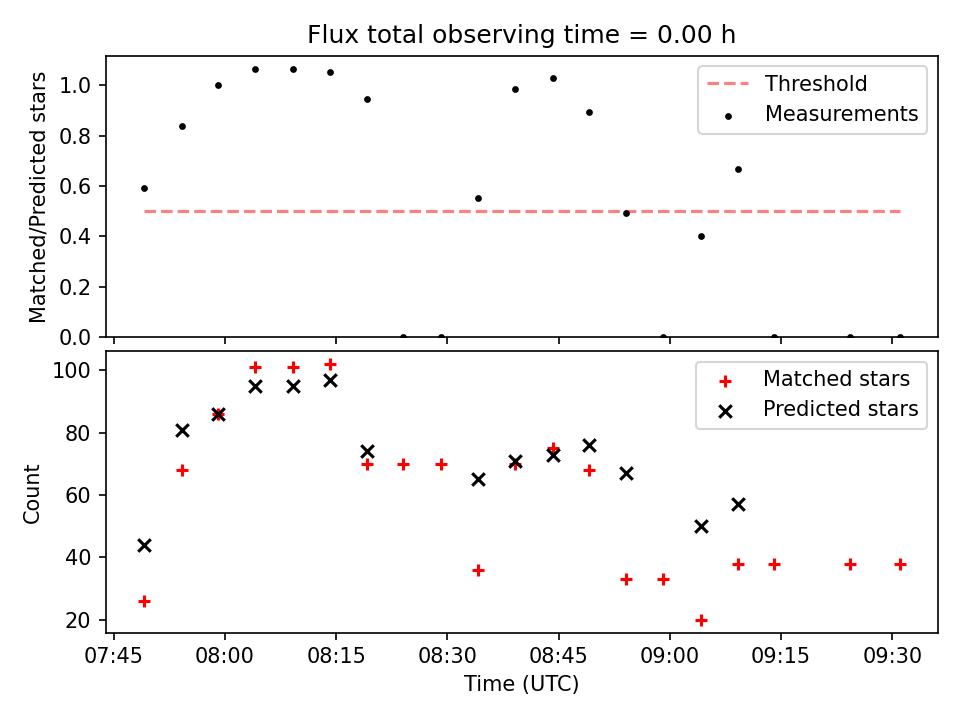 Flux total observing time = 0.00 h

Matched/Predicted stars

1.0
0.8
0.6
0.4
0.2
0.0

Threshold
Measurements

Count

100
80
60
40
20

Matched stars
Predicted stars

07:45 08:00 08:15 08:30 08:45 09:00 09:15 09:30
Time (UTC)